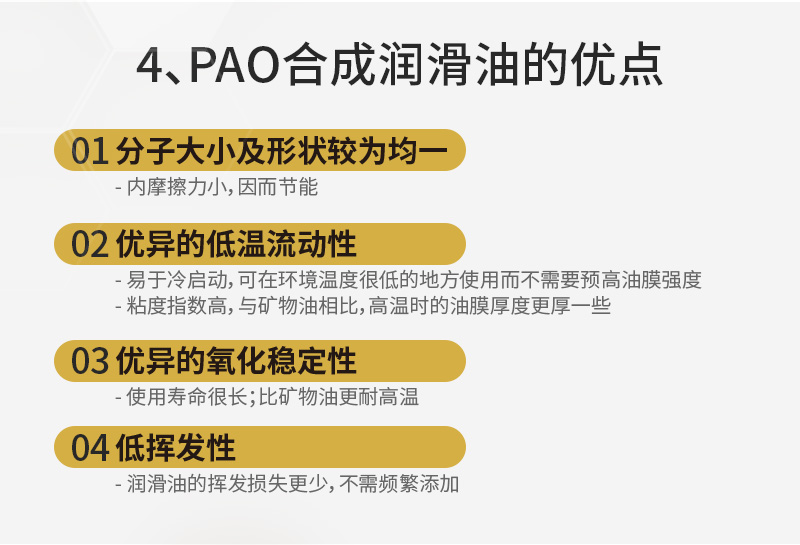 4、PAO合成润滑油的优点

01 分子大小及形状较为均一

- 内摩擦力小，因而节能

02 优异的低温流动性

- 易于冷启动，可在环境温度很低的地方使用而不需要预高油膜强度
- 粘度指数高，与矿物油相比，高温时的油膜厚度更厚一些

03 优异的氧化稳定性

- 使用寿命很长；比矿物油更耐高温

04 低挥发性

- 润滑油的挥发损失更少，不需频繁添加